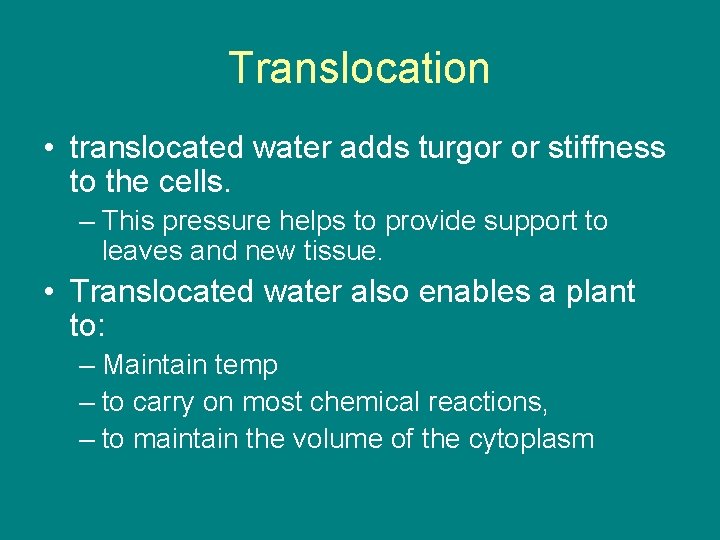 Translocation

• translocated water adds turgor or stiffness to the cells.
– This pressure helps to provide support to leaves and new tissue.

• Translocated water also enables a plant to:
– Maintain temp
– to carry on most chemical reactions,
– to maintain the volume of the cytoplasm